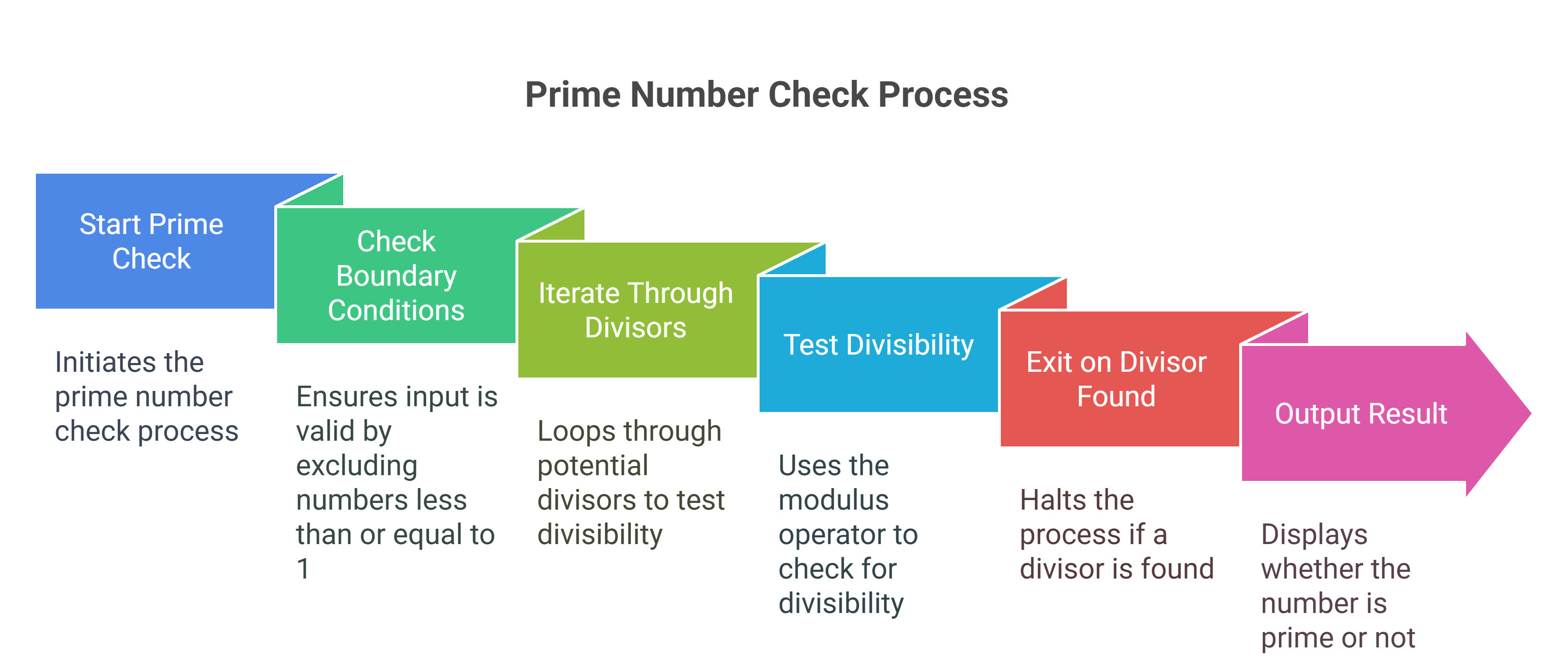 Prime Number Check Process

Start Prime Check

Initiates the prime number check process

Check Boundary Conditions

Ensures input is valid by excluding numbers less than or equal to 1

Iterate Through Divisors

Loops through potential divisors to test divisibility

Test Divisibility

Uses the modulus operator to check for divisibility

Exit on Divisor Found

Halts the process if a divisor is found

Output Result

Displays whether the number is prime or not